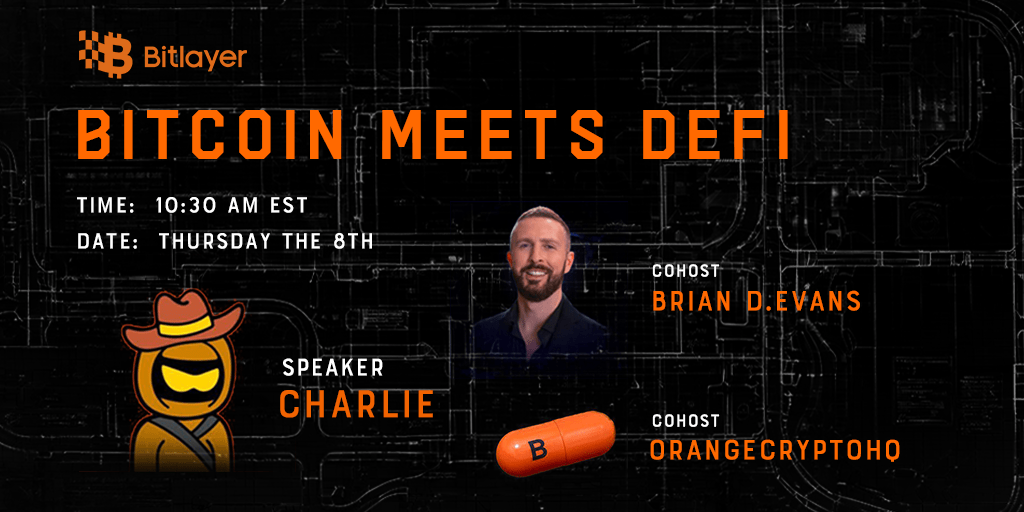 Bitlayer

BITCOIN MEETS DEFI

TIME: 10:30 AM EST
DATE: THURSDAY THE 8TH

COHOST
BRIAN D.EVANS

SPEAKER
CHARLIE

B

COHOST
ORANGECRYPTOHQ